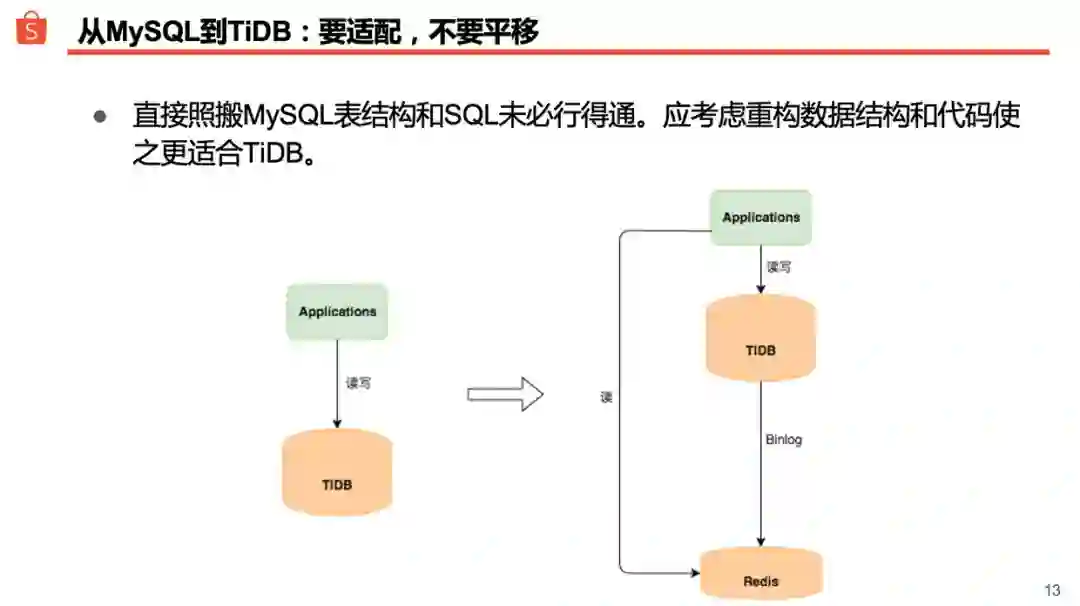 从MySQL到TiDB：要适配，不要平移

● 直接照搬MySQL表结构和SQL未必行得通。应考虑重构数据结构和代码使之更适合TiDB。

Applications

读写

TiDB

Applications

读写

TiDB

读

Binlog

Redis

13